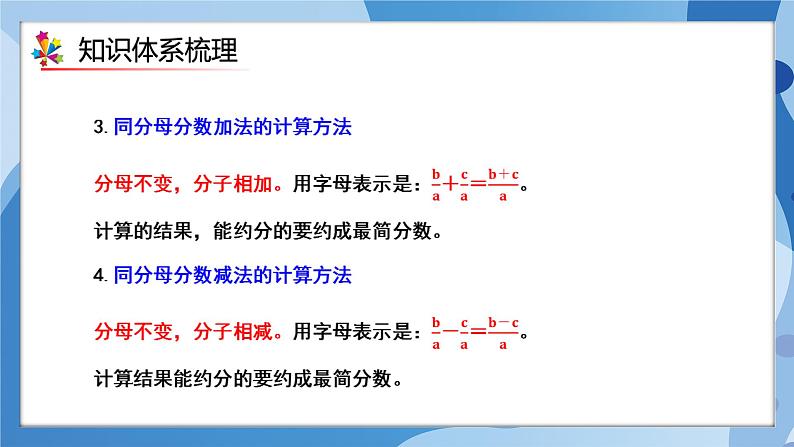 知识体系梳理

3. 同分母分数加法的计算方法

分母不变，分子相加。用字母表示是：$\frac{b}{a}+\frac{c}{a}=\frac{b+c}{a}$。

计算的结果，能约分的要约成最简分数。

4. 同分母分数减法的计算方法

分母不变，分子相减。用字母表示是：$\frac{b}{a}-\frac{c}{a}=\frac{b-c}{a}$。

计算结果能约分的要约成最简分数。